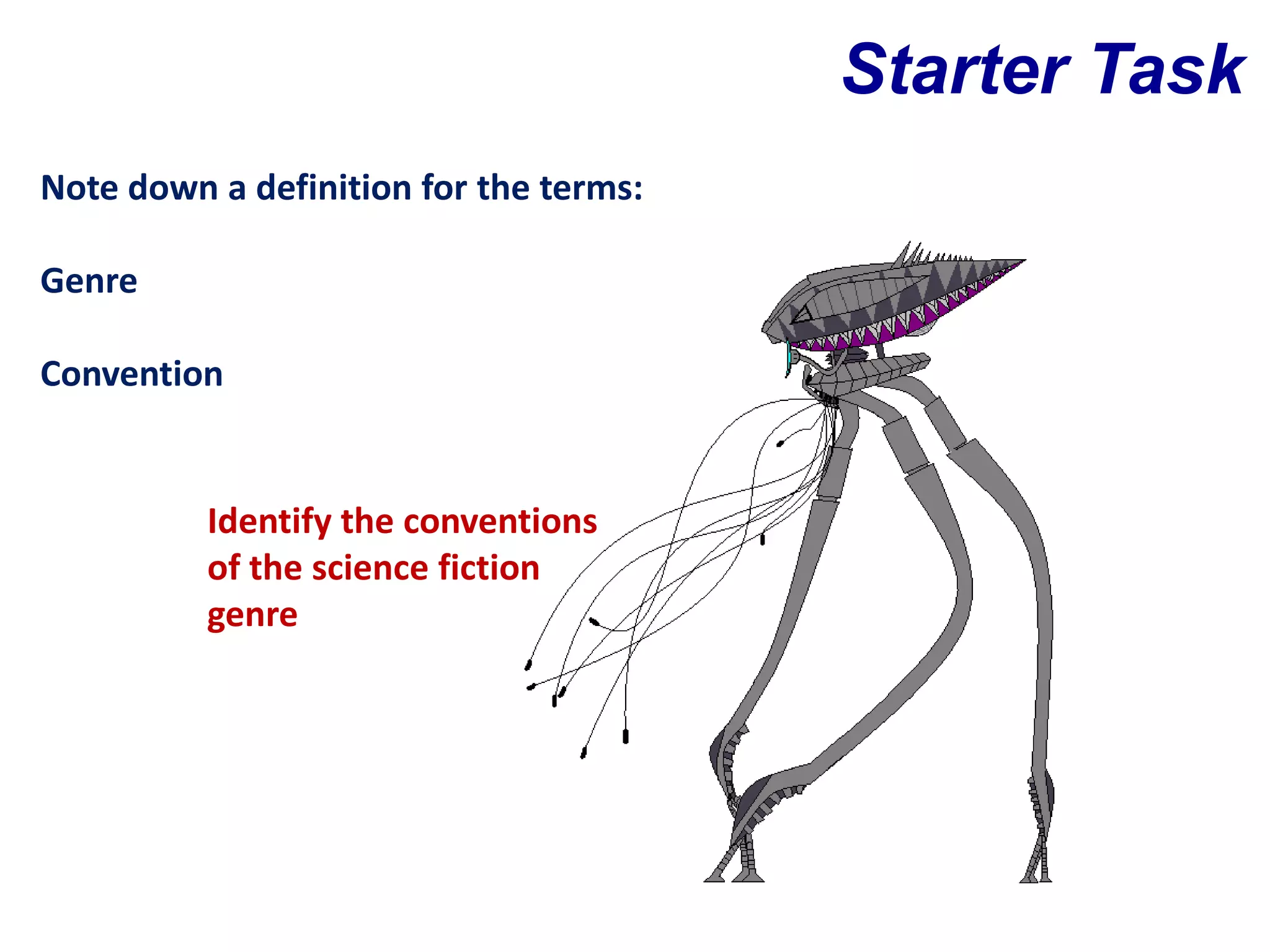 Starter Task

Note down a definition for the terms:

Genre

Convention

Identify the conventions of the science fiction genre